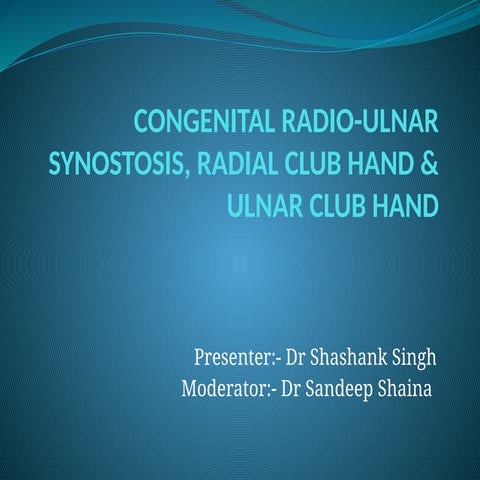 CONGENITAL RADIO-ULNAR SYNOSTOSIS, RADIAL CLUB HAND & ULNAR CLUB HAND

Presenter:- Dr Shashank Singh
Moderator:- Dr Sandeep Shaina